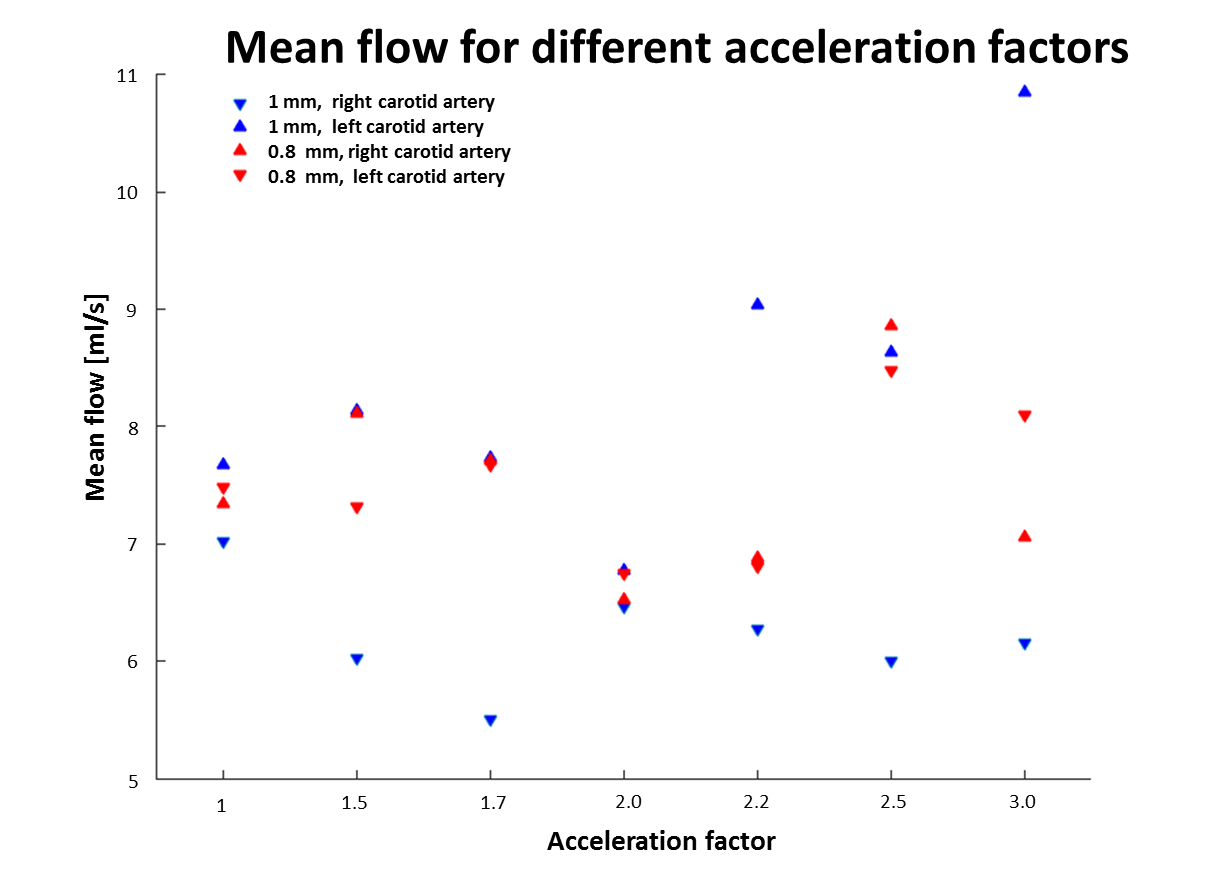 Mean flow for different acceleration factors

1 mm, right carotid artery
1 mm, left carotid artery
0.8 mm, right carotid artery
0.8 mm, left carotid artery

Mean flow [ml/s]

11
10
9
8
7
6
5

1
1.5
1.7
2.0
2.2
2.5
3.0

Acceleration factor